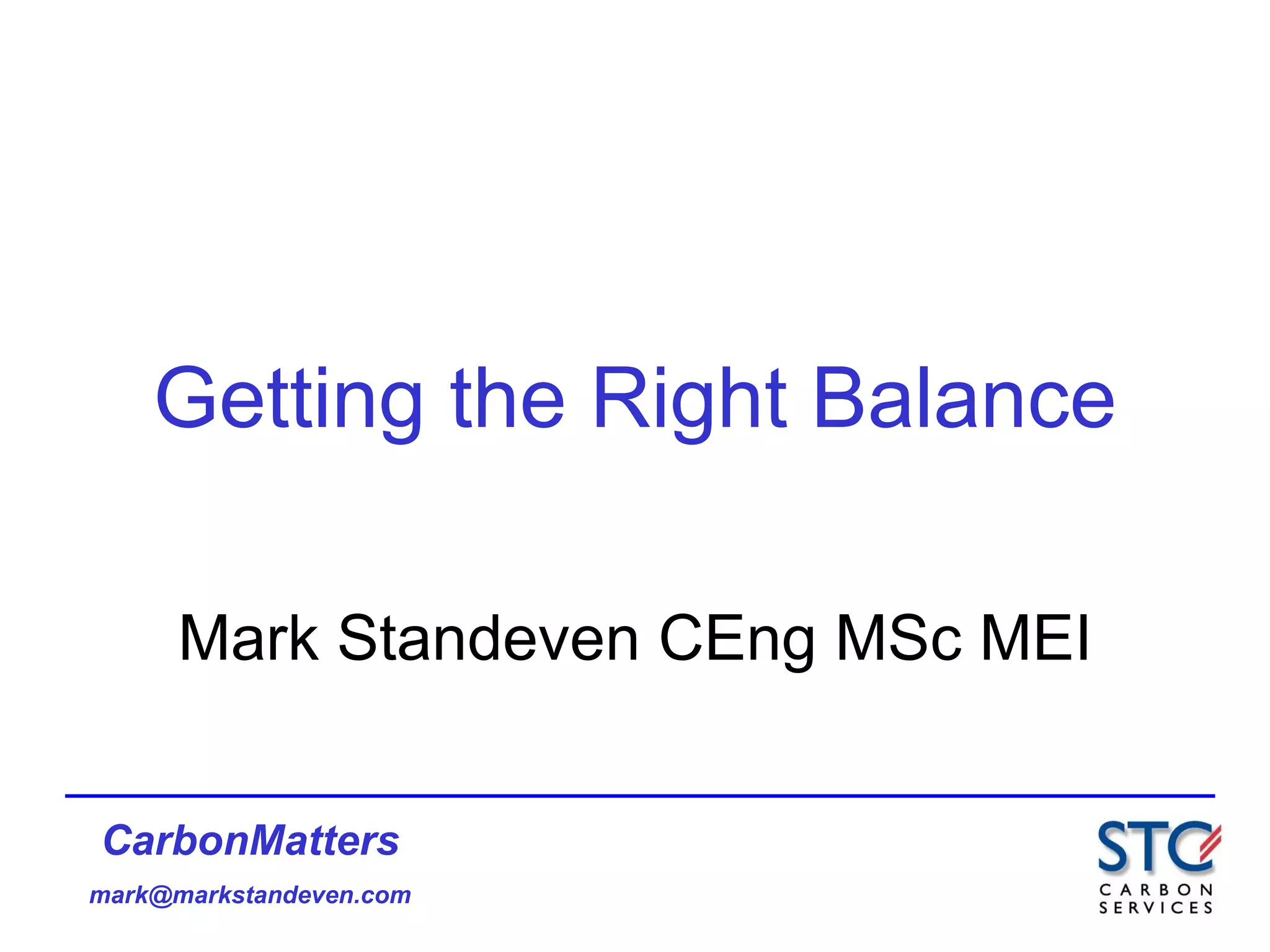 Getting the Right Balance

Mark Standeven CEng MSc MEI

CarbonMatters

mark@markstandeven.com

STC
CARBON SERVICES